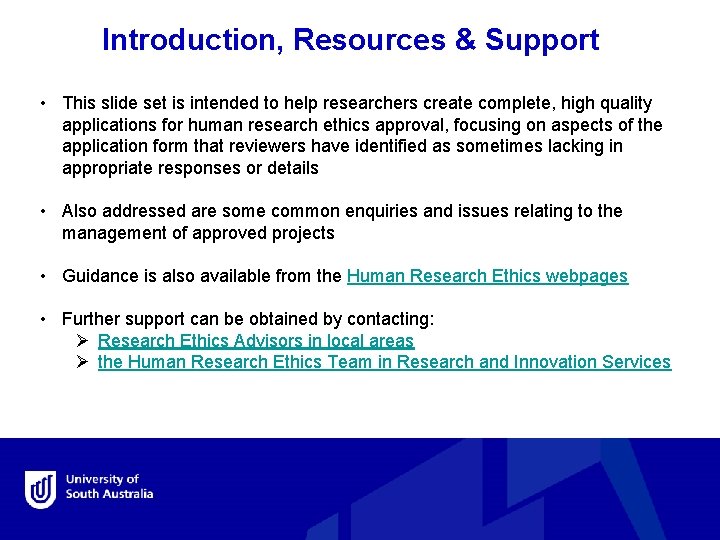 Introduction, Resources & Support

• This slide set is intended to help researchers create complete, high quality applications for human research ethics approval, focusing on aspects of the application form that reviewers have identified as sometimes lacking in appropriate responses or details

• Also addressed are some common enquiries and issues relating to the management of approved projects

• Guidance is also available from the Human Research Ethics webpages

• Further support can be obtained by contacting:
➢ Research Ethics Advisors in local areas
➢ the Human Research Ethics Team in Research and Innovation Services

University of South Australia